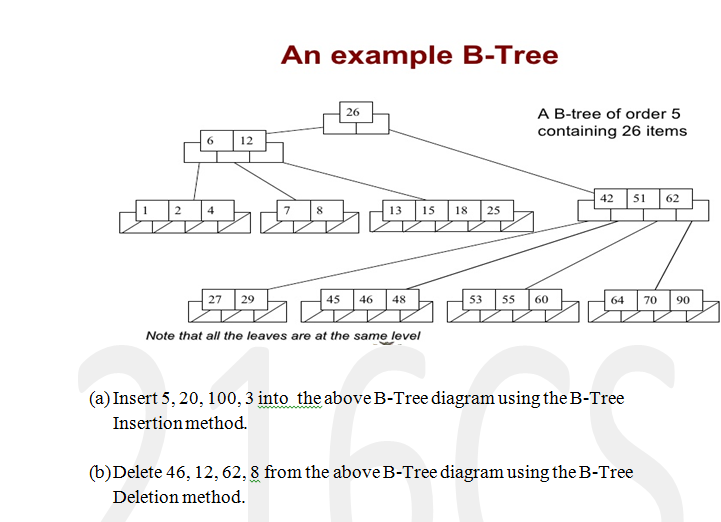 An example B-Tree

A B-tree of order 5 containing 26 items

26

6 12

42 51 62

1 2 4

7 8

13 15 18 25

27 29

45 46 48

53 55 60

64 70 90

Note that all the leaves are at the same level

216CS

(a) Insert 5, 20, 100, 3 into the above B-Tree diagram using the B-Tree Insertion method.

(b) Delete 46, 12, 62, 8 from the above B-Tree diagram using the B-Tree Deletion method.